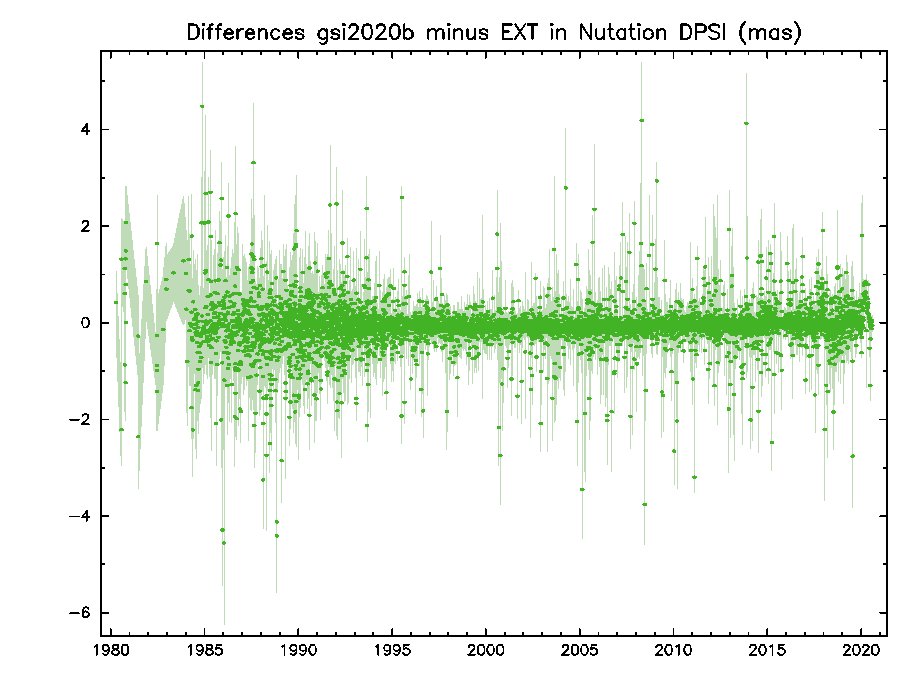 Differences gsi2020b minus EXT in Nutation DPSI (mas)

4
2
0
−2
−4
−6

1980 1985 1990 1995 2000 2005 2010 2015 2020